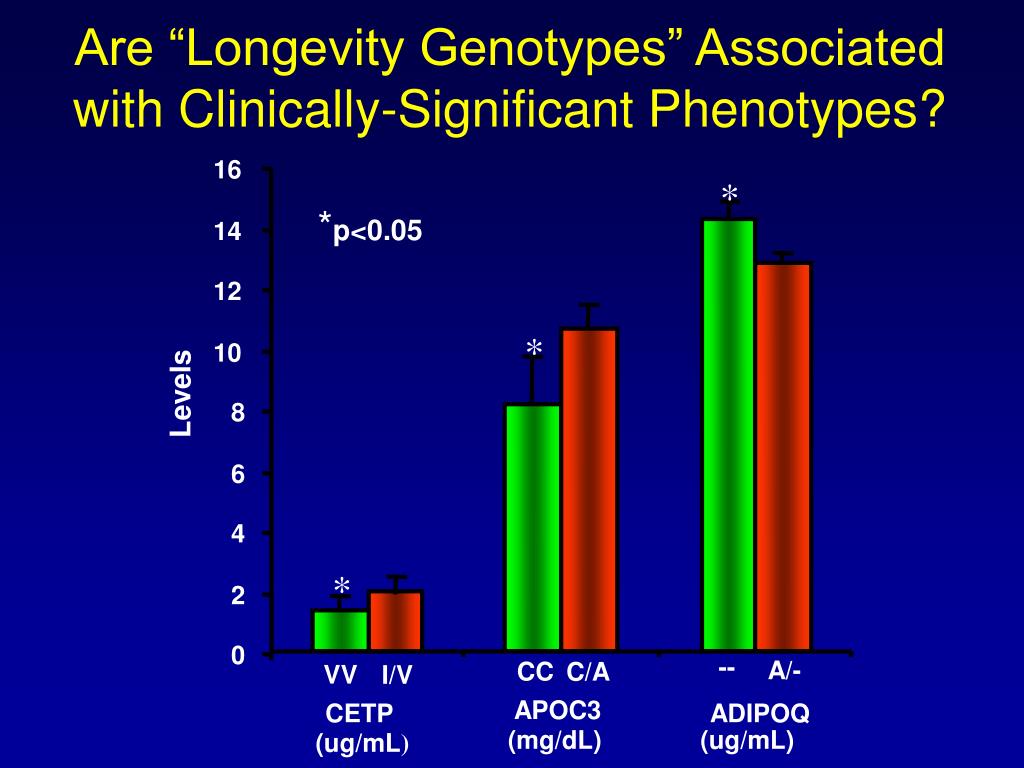 Are “Longevity Genotypes” Associated with Clinically-Significant Phenotypes?

*p<0.05

Levels

16
14
12
10
8
6
4
2
0

*
*
*

VV I/V
CETP
(ug/mL)

CC C/A
APOC3
(mg/dL)

-- A/-
ADIPOQ
(ug/mL)